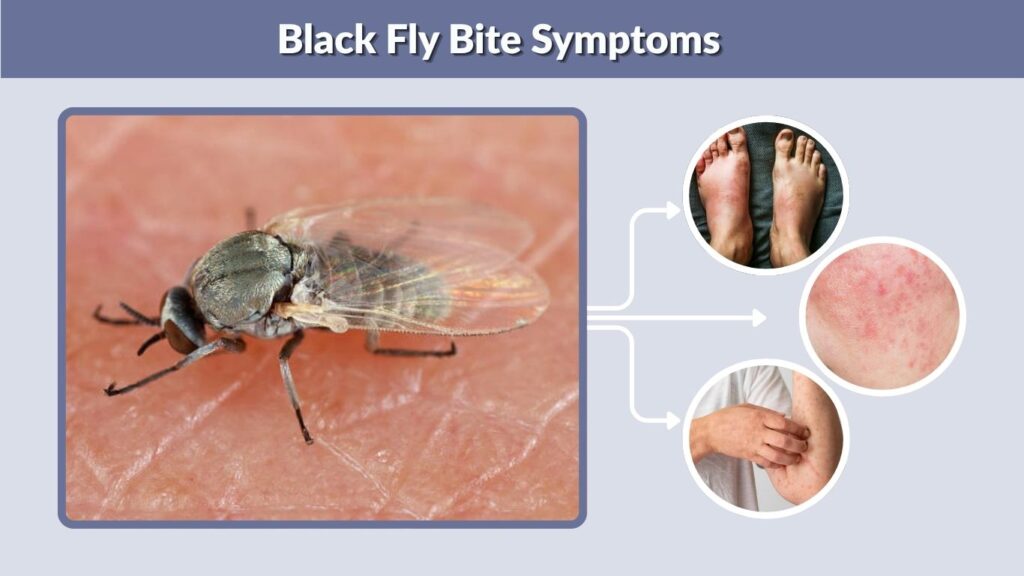 Black Fly Bite Symptoms